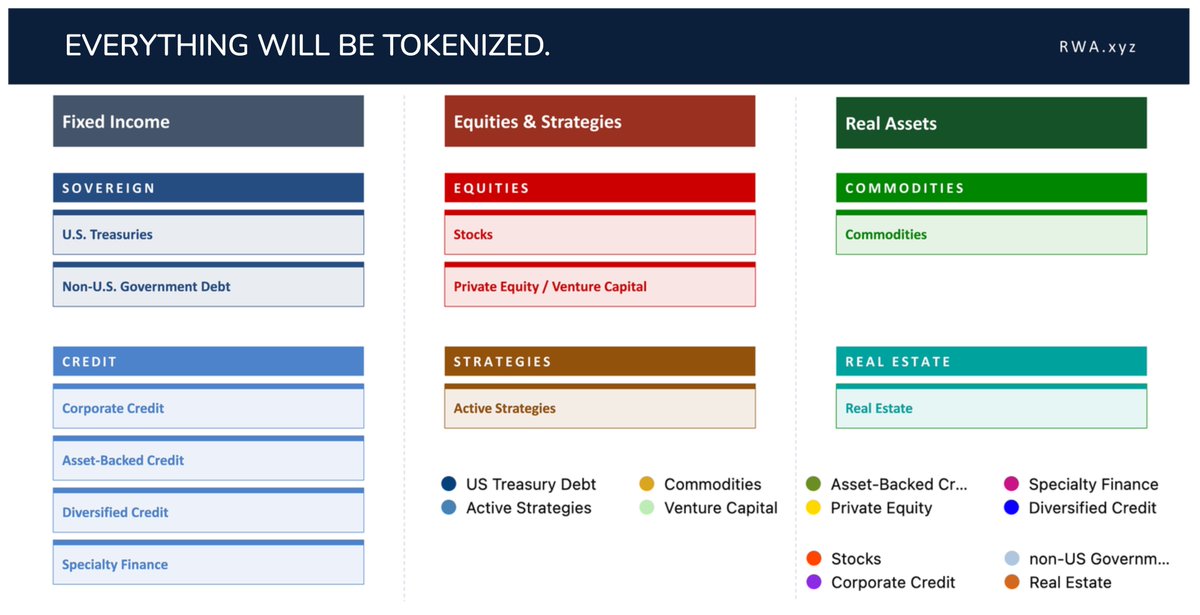 EVERYTHING WILL BE TOKENIZED.

RWA.xyz

Fixed Income

SOVEREIGN

U.S. Treasuries

Non-U.S. Government Debt

CREDIT

Corporate Credit

Asset-Backed Credit

Diversified Credit

Specialty Finance

Equities & Strategies

EQUITIES

Stocks

Private Equity / Venture Capital

STRATEGIES

Active Strategies

Real Assets

COMMODITIES

Commodities

REAL ESTATE

Real Estate

US Treasury Debt
Active Strategies
Commodities
Venture Capital
Asset-Backed Cr...
Private Equity
Specialty Finance
Diversified Credit
Stocks
Corporate Credit
non-US Governm...
Real Estate